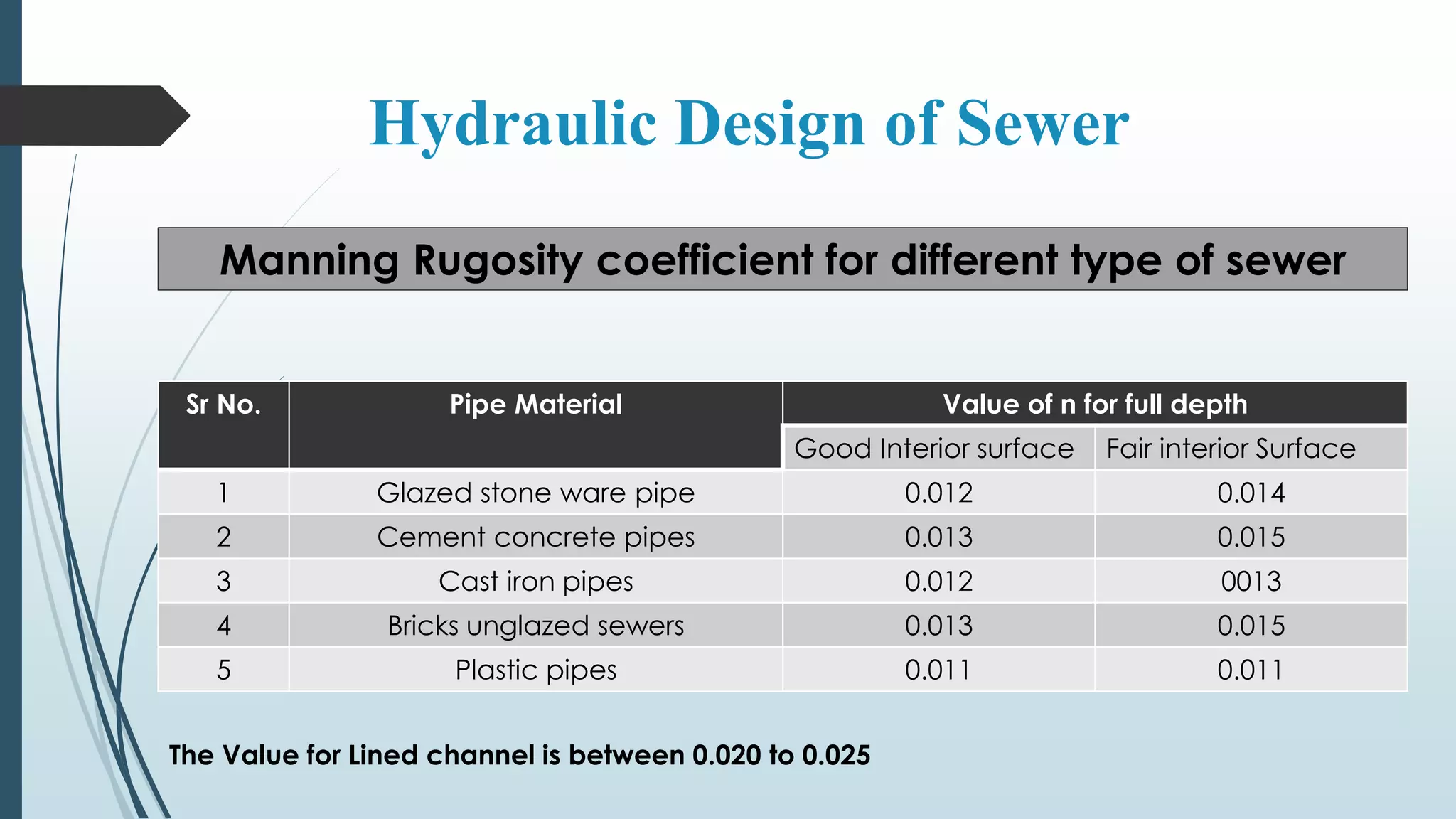 Hydraulic Design of Sewer

Manning Rugosity coefficient for different type of sewer

| Sr No. | Pipe Material | Value of n for full depth | |
|---|---|---|---|
| | | Good Interior surface | Fair interior Surface |
| 1 | Glazed stone ware pipe | 0.012 | 0.014 |
| 2 | Cement concrete pipes | 0.013 | 0.015 |
| 3 | Cast iron pipes | 0.012 | 0013 |
| 4 | Bricks unglazed sewers | 0.013 | 0.015 |
| 5 | Plastic pipes | 0.011 | 0.011 |

The Value for Lined channel is between 0.020 to 0.025